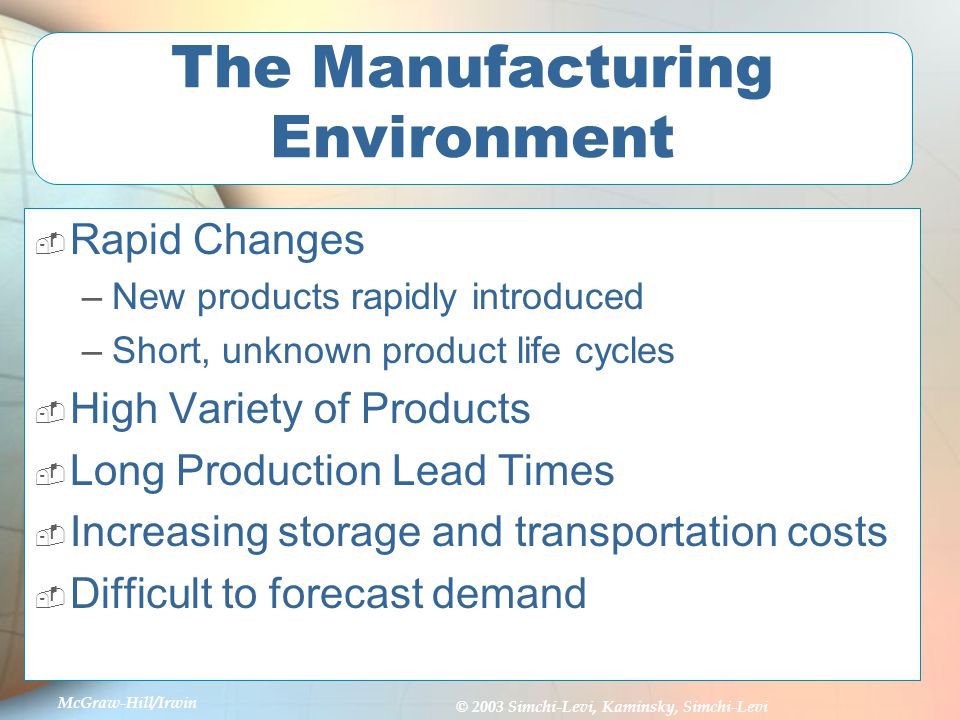 The Manufacturing Environment

Rapid Changes

– New products rapidly introduced

– Short, unknown product life cycles

High Variety of Products

Long Production Lead Times

Increasing storage and transportation costs

Difficult to forecast demand

McGraw-Hill/Irwin

© 2003 Simchi-Levi, Kaminsky, Simchi-Levi